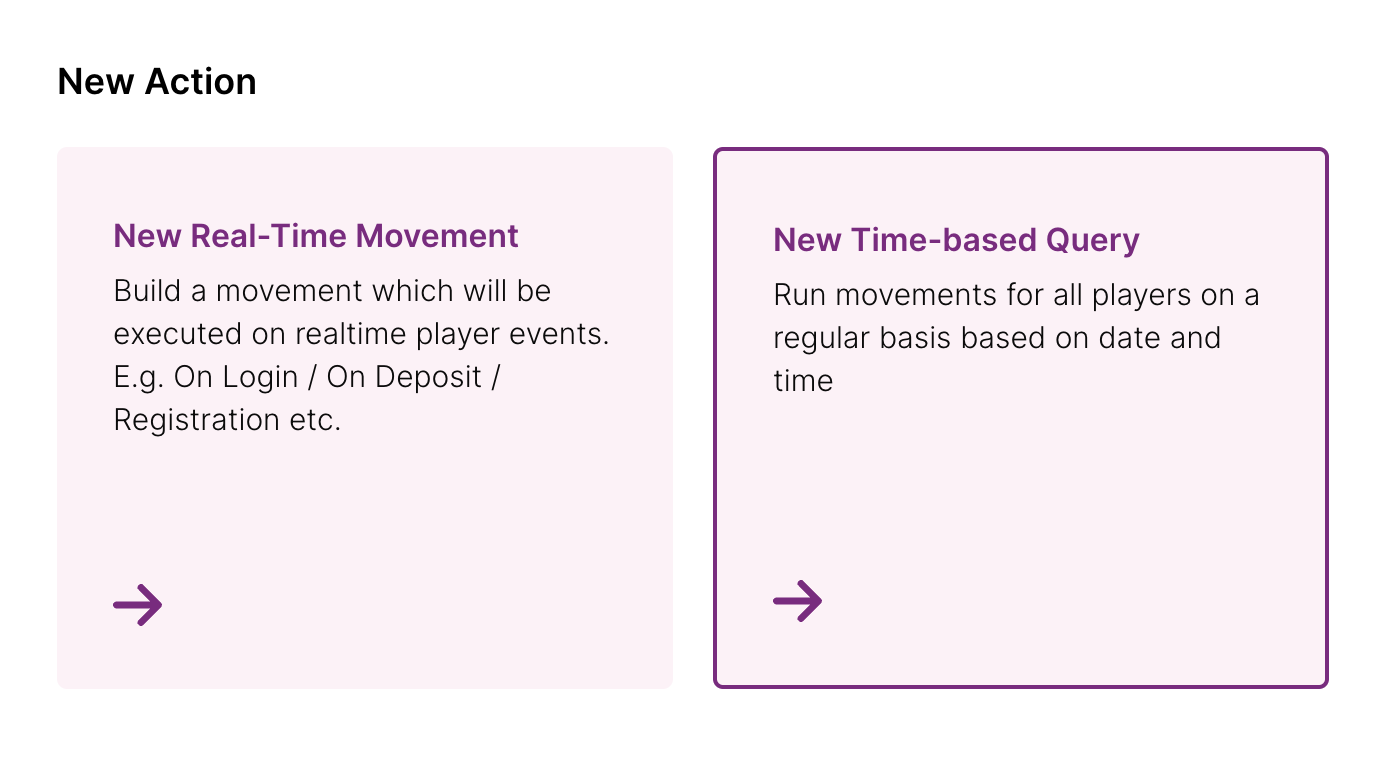 New Action

New Real-Time Movement

Build a movement which will be executed on realtime player events. E.g. On Login / On Deposit / Registration etc.

New Time-based Query

Run movements for all players on a regular basis based on date and time